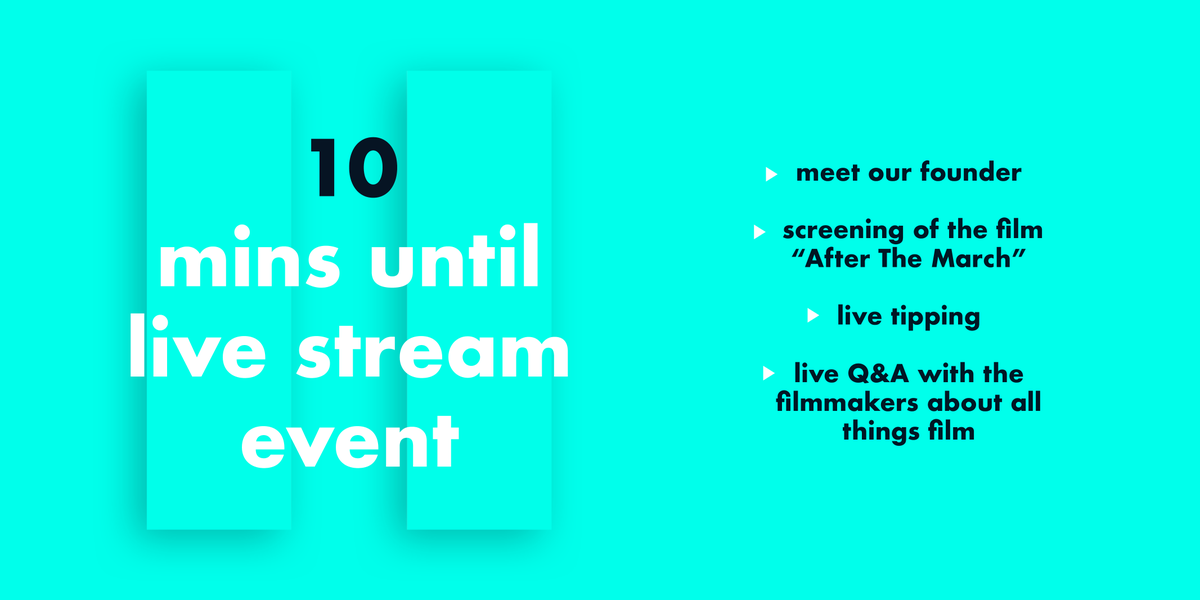 10
mins until
live stream
event

▸ meet our founder

▸ screening of the film "After The March"

▸ live tipping

▸ live Q&A with the filmmakers about all things film